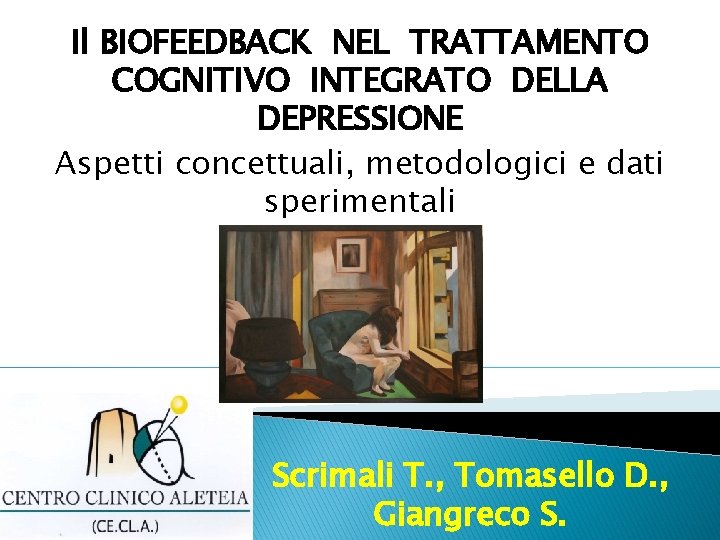 Il BIOFEEDBACK NEL TRATTAMENTO COGNITIVO INTEGRATO DELLA DEPRESSIONE

Aspetti concettuali, metodologici e dati sperimentali

CENTRO CLINICO ALETEIA
(CE.CL.A.)

Scrimali T., Tomasello D., Giangreco S.